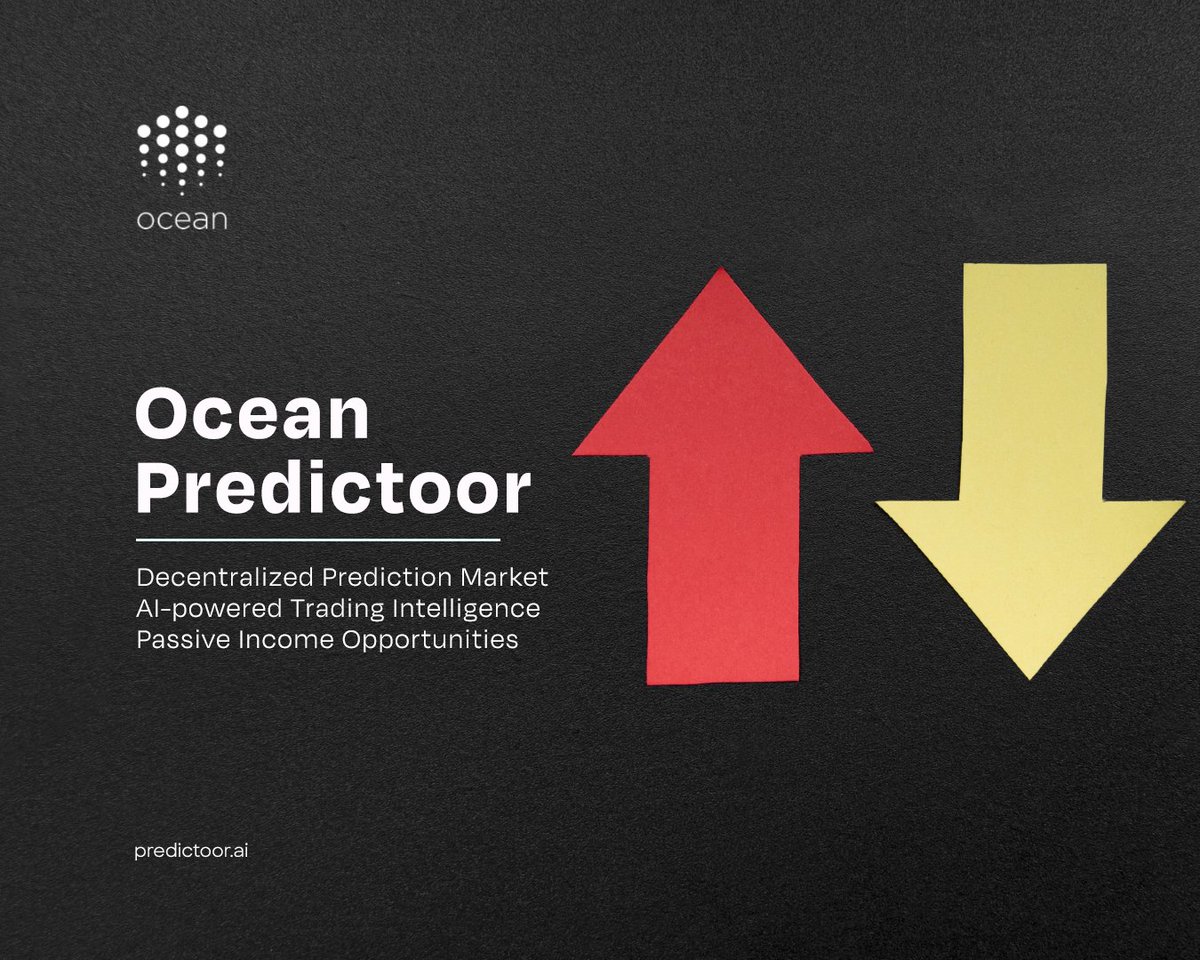 ocean

Ocean Predictoor

Decentralized Prediction Market
AI-powered Trading Intelligence
Passive Income Opportunities

predictoor.ai